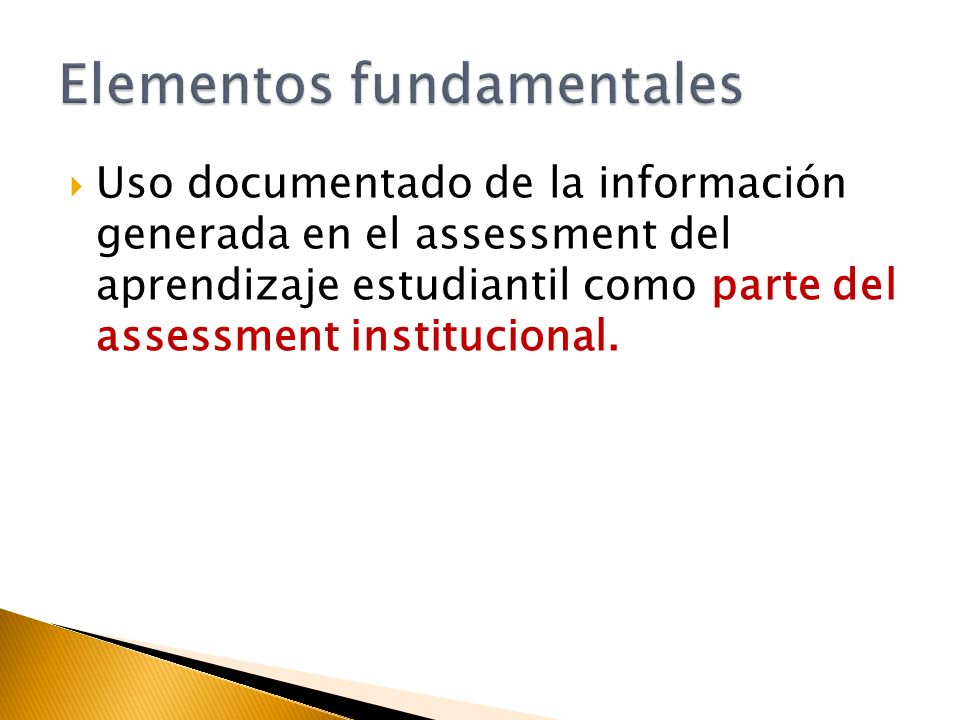 Elementos fundamentales

Uso documentado de la información generada en el assessment del aprendizaje estudiantil como parte del assessment institucional.